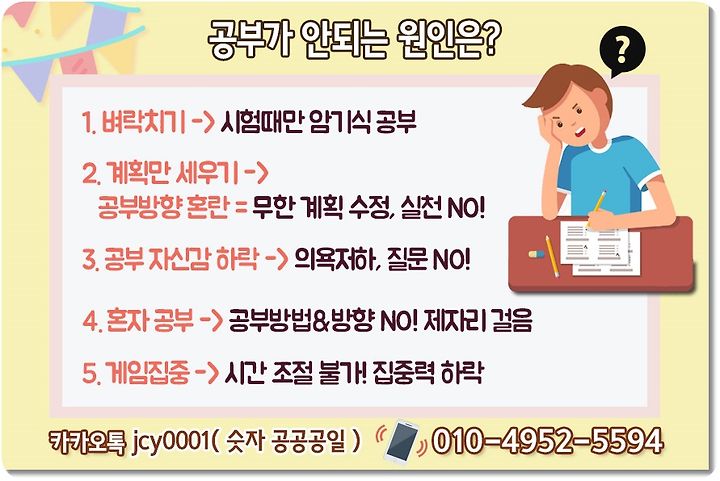 공부가 안되는 원인은?

?

1. 벼락치기 -> 시험때만 암기식 공부

2. 계획만 세우기 -> 공부방향 혼란 = 무한 계획 수정, 실천 NO!

3. 공부 자신감 하락 -> 의욕저하, 질문 NO!

4. 혼자 공부 -> 공부방법&방향 NO! 제자리 걸음

5. 게임집중 -> 시간 조절 불가! 집중력 하락

카카오톡 jcy0001( 숫자 공공공일 ) 010-4952-5594